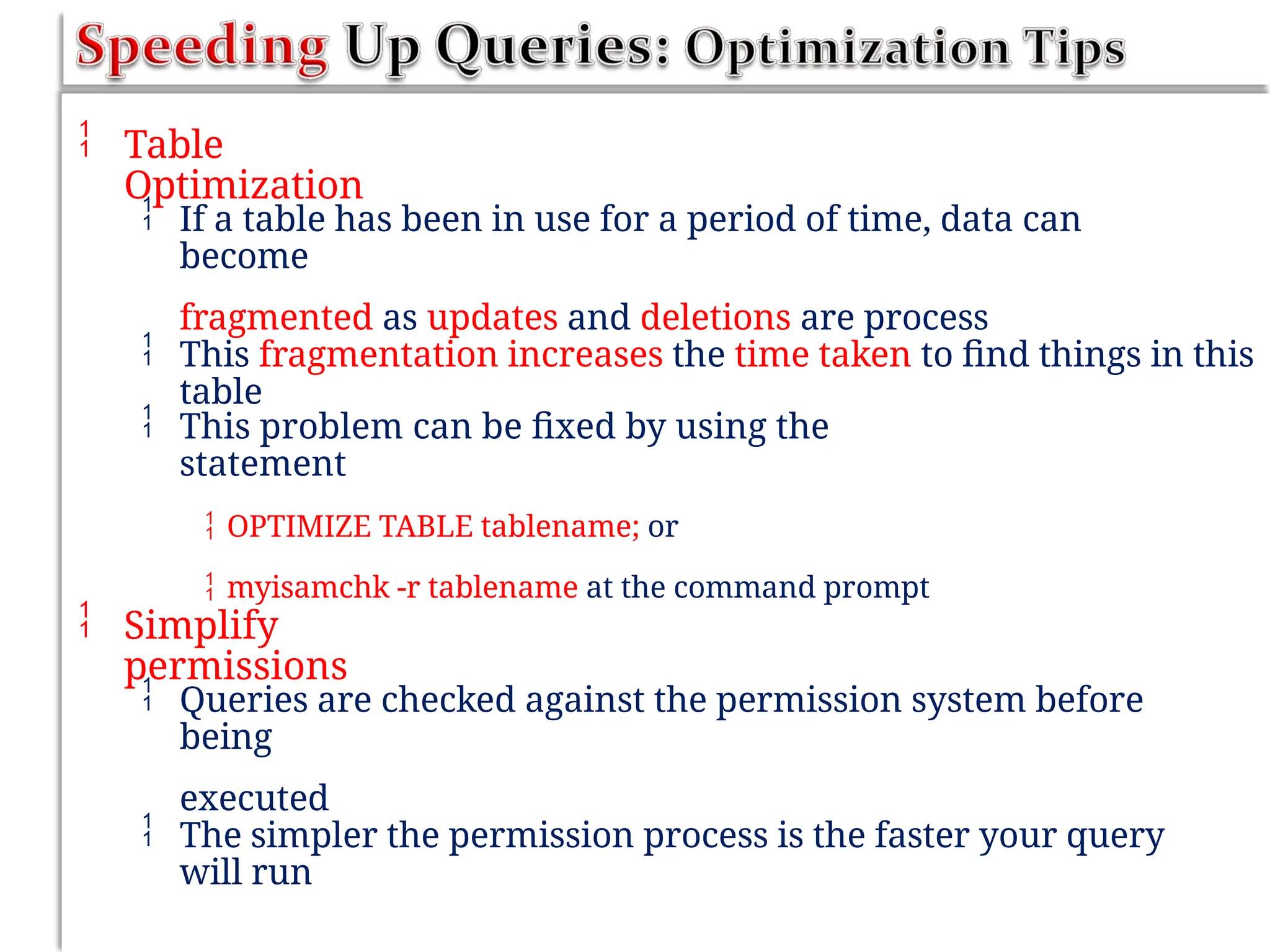 Speeding Up Queries: Optimization Tips

Table Optimization

If a table has been in use for a period of time, data can become

fragmented as updates and deletions are process

This fragmentation increases the time taken to find things in this table

This problem can be fixed by using the statement

OPTIMIZE TABLE tablename; or

myisamchk -r tablename at the command prompt

Simplify permissions

Queries are checked against the permission system before being

executed

The simpler the permission process is the faster your query will run